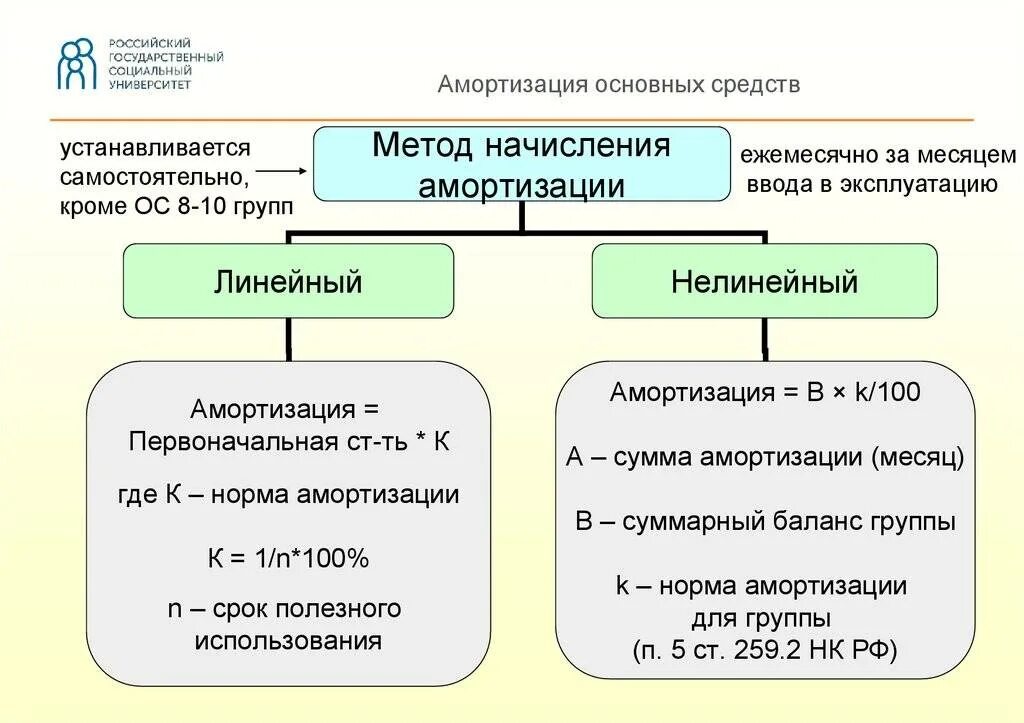 РОССИЙСКИЙ ГОСУДАРСТВЕННЫЙ СОЦИАЛЬНЫЙ УНИВЕРСИТЕТ

Амортизация основных средств

устанавливается самостоятельно, кроме ОС 8-10 групп

Метод начисления амортизации

ежемесячно за месяцем ввода в эксплуатацию

Линейный

Нелинейный

Амортизация = Первоначальная ст-ть * К

где К – норма амортизации

К = 1/n*100%

n – срок полезного использования

Амортизация = В × k/100

А – сумма амортизации (месяц)

В – суммарный баланс группы

k – норма амортизации для группы (п. 5 ст. 259.2 НК РФ)